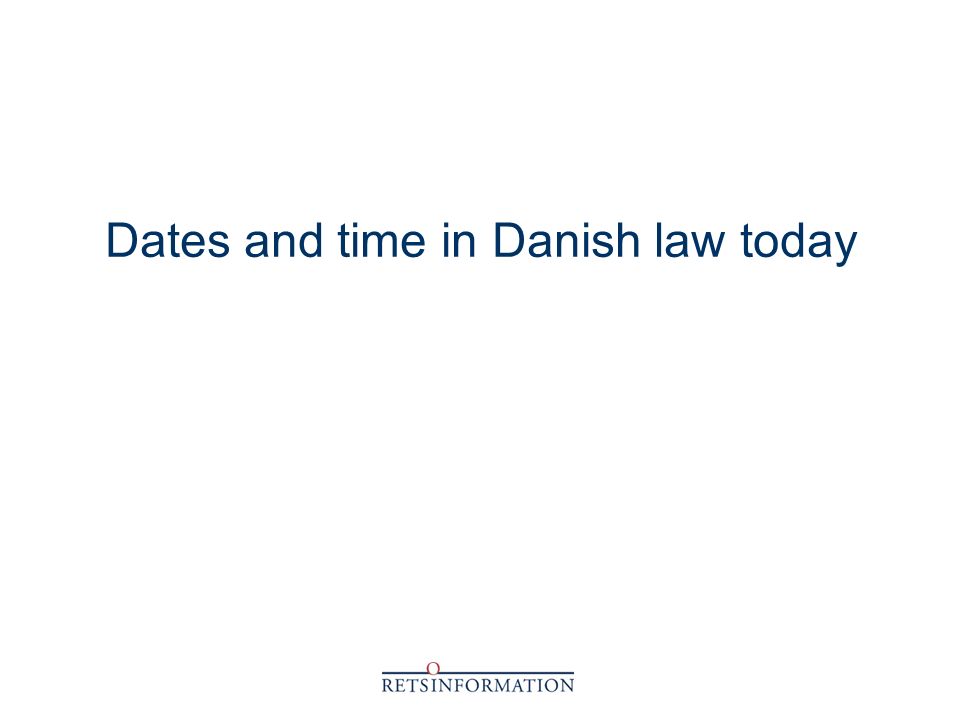 Dates and time in Danish law today

RETSINFORMATION